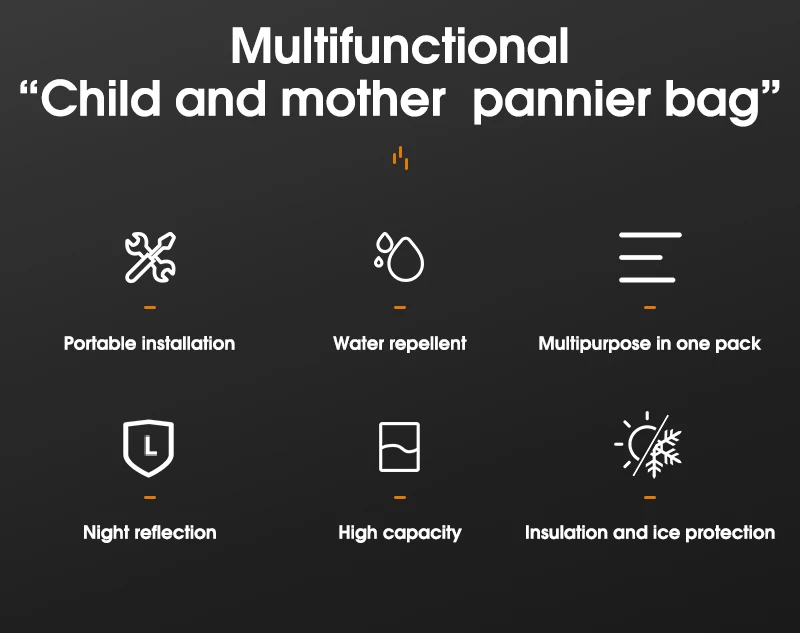 Multifunctional
“Child and mother pannier bag”

Portable installation

Water repellent

Multipurpose in one pack

L

Night reflection

High capacity

Insulation and ice protection